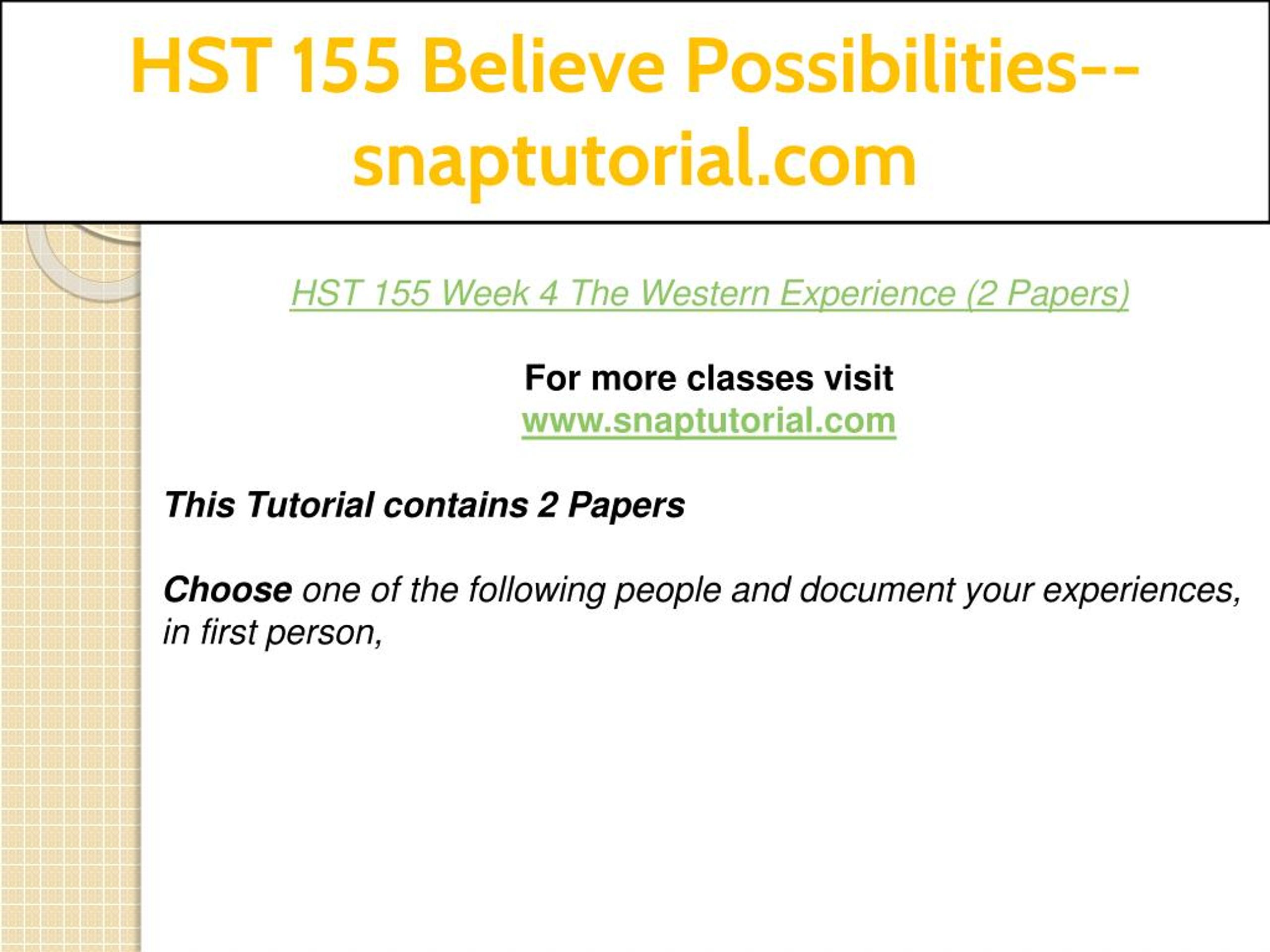 HST 155 Believe Possibilities--snaptutorial.com

HST 155 Week 4 The Western Experience (2 Papers)

For more classes visit
www.snaptutorial.com

This Tutorial contains 2 Papers

Choose one of the following people and document your experiences, in first person,